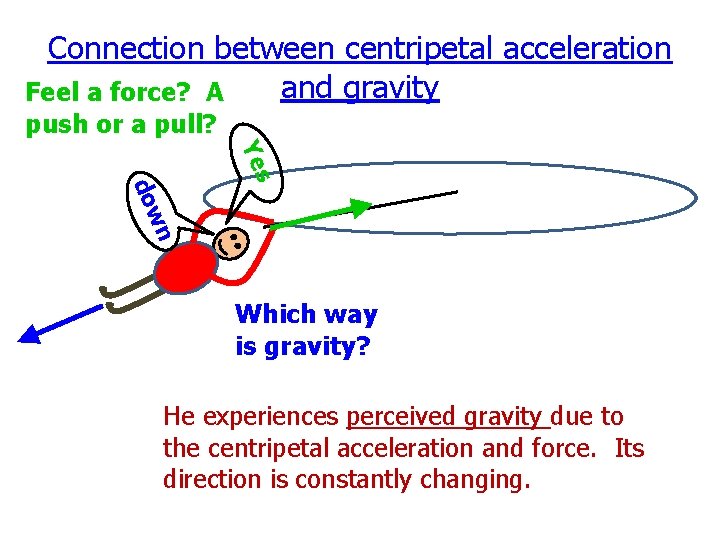 Connection between centripetal acceleration and gravity

Feel a force? A push or a pull?

Yes

down

Which way is gravity?

He experiences perceived gravity due to the centripetal acceleration and force. Its direction is constantly changing.